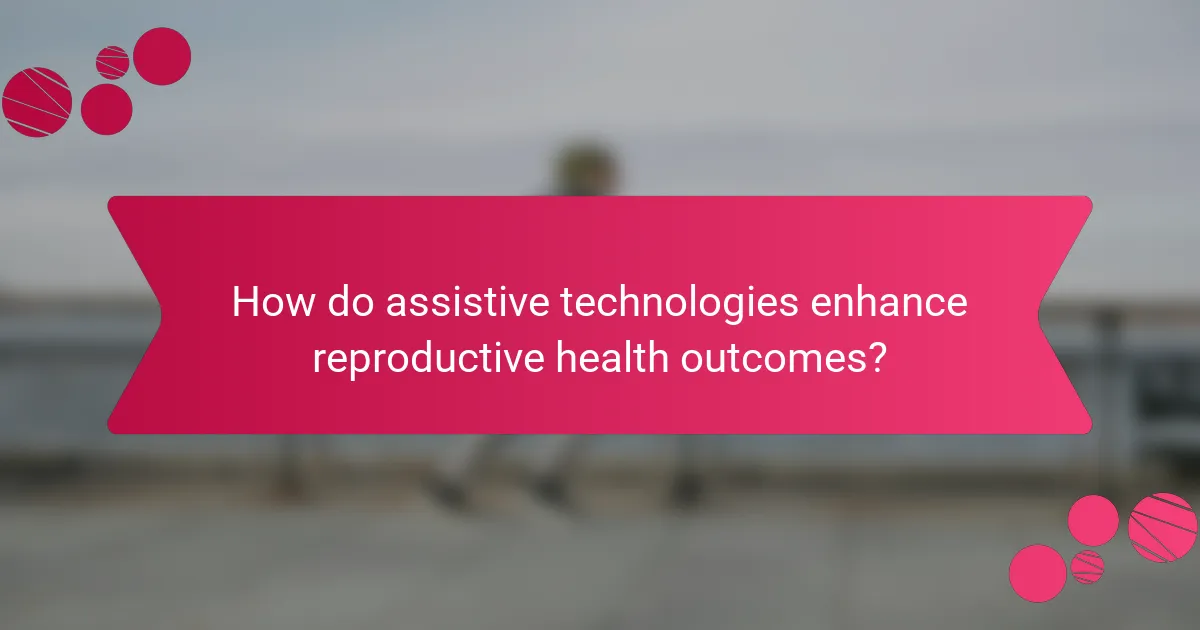 How do assistive technologies enhance reproductive health outcomes?